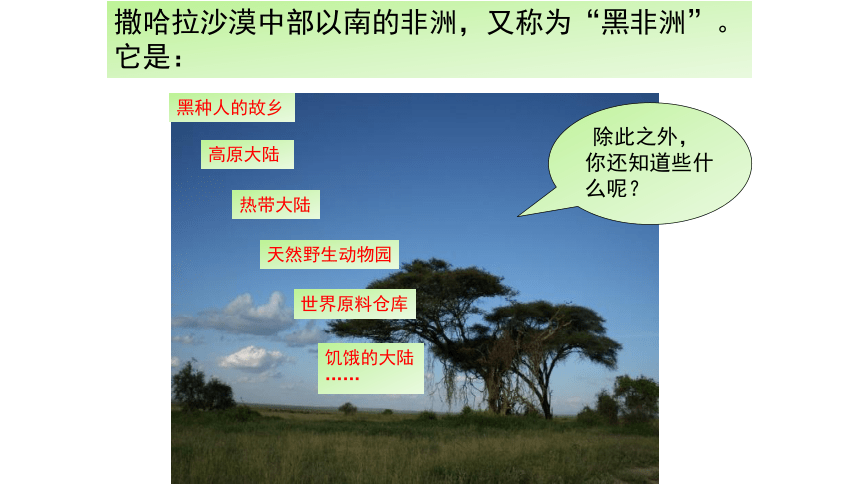 撒哈拉沙漠中部以南的非洲，又称为“黑非洲”。它是：

黑种人的故乡

高原大陆

热带大陆

天然野生动物园

世界原料仓库

饥饿的大陆
……

除此之外，你还知道些什么呢？